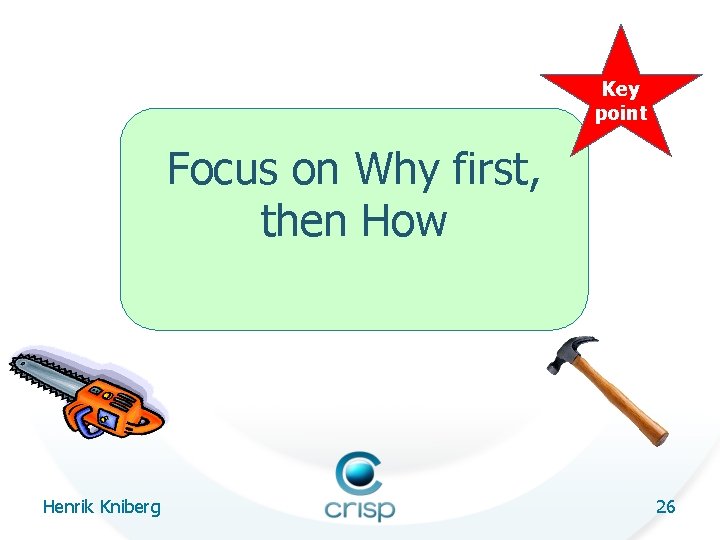 Key point

Focus on Why first, then How

Henrik Kniberg

crisp

26